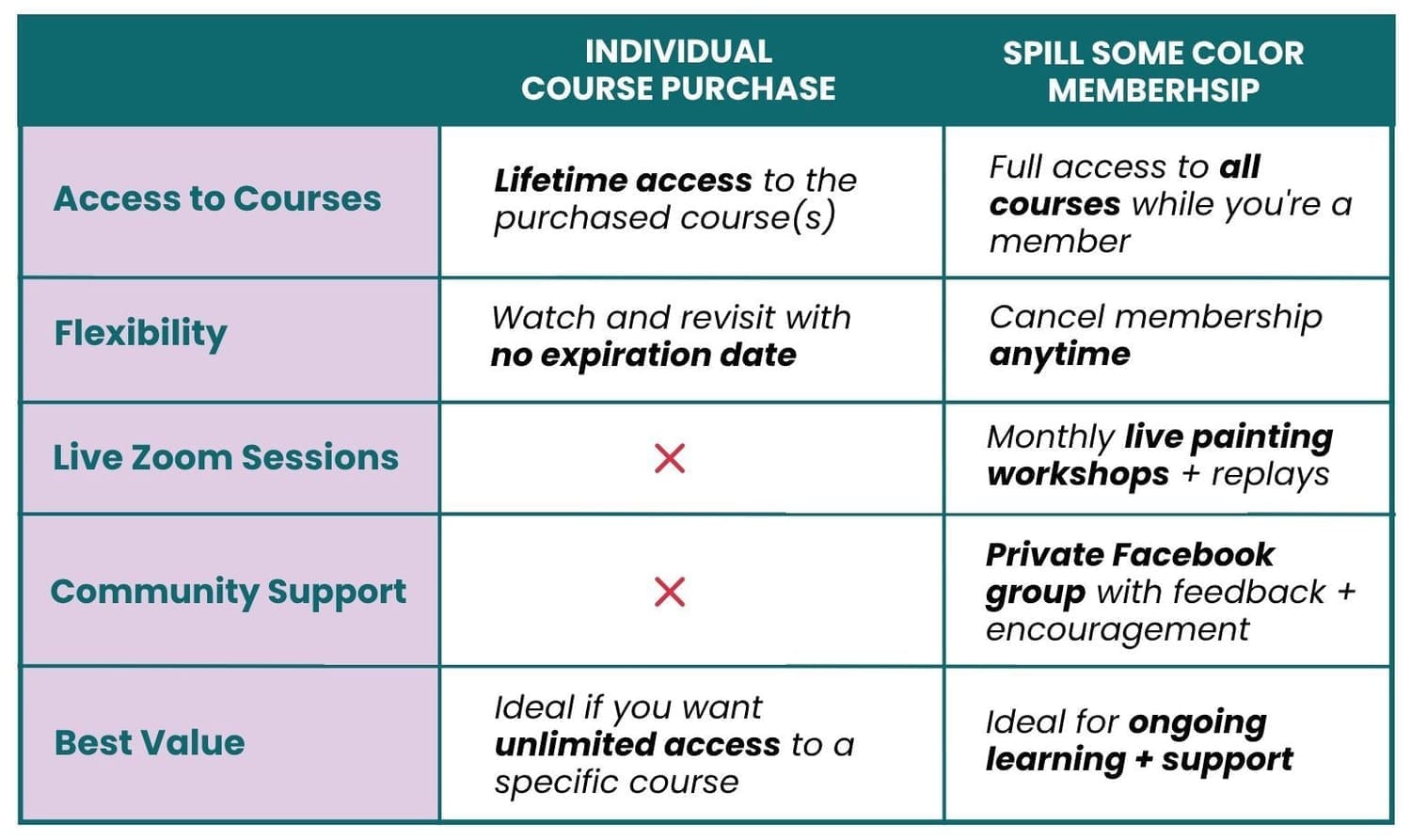 | | INDIVIDUAL COURSE PURCHASE | SPILL SOME COLOR MEMBERHSIP |
|---|---|---|
| Access to Courses | Lifetime access to the purchased course(s) | Full access to all courses while you're a member |
| Flexibility | Watch and revisit with no expiration date | Cancel membership anytime |
| Live Zoom Sessions | ✕ | Monthly live painting workshops + replays |
| Community Support | ✕ | Private Facebook group with feedback + encouragement |
| Best Value | Ideal if you want unlimited access to a specific course | Ideal for ongoing learning + support |